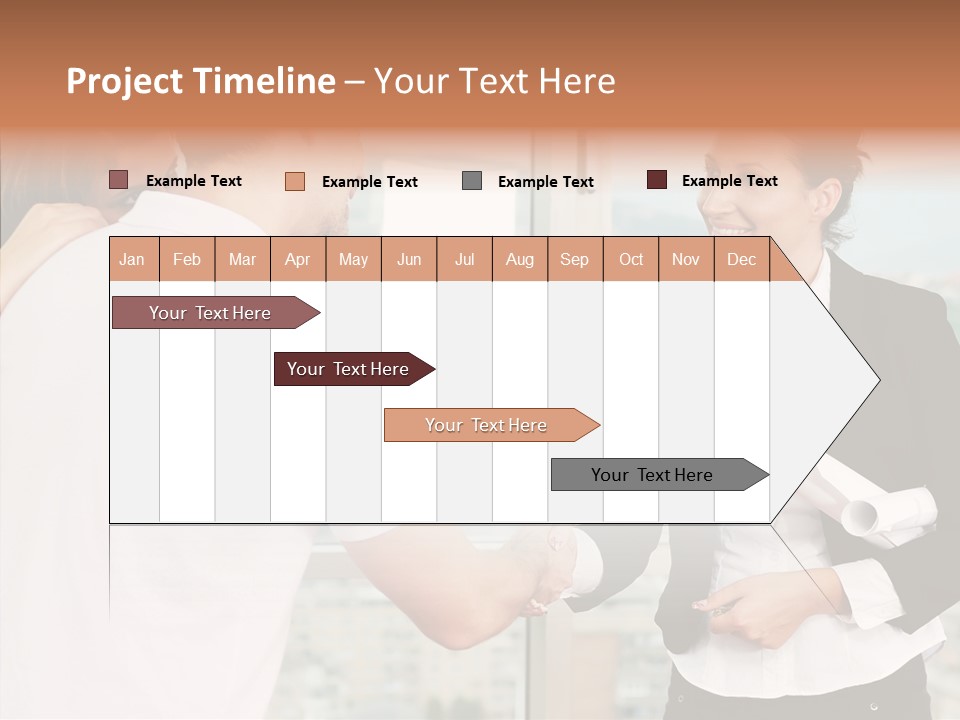 Project Timeline – Your Text Here

Example Text
Example Text
Example Text
Example Text

| Jan | Feb | Mar | Apr | May | Jun | Jul | Aug | Sep | Oct | Nov | Dec |
|---|---|---|---|---|---|---|---|---|---|---|---|

Your Text Here

Your Text Here

Your Text Here

Your Text Here